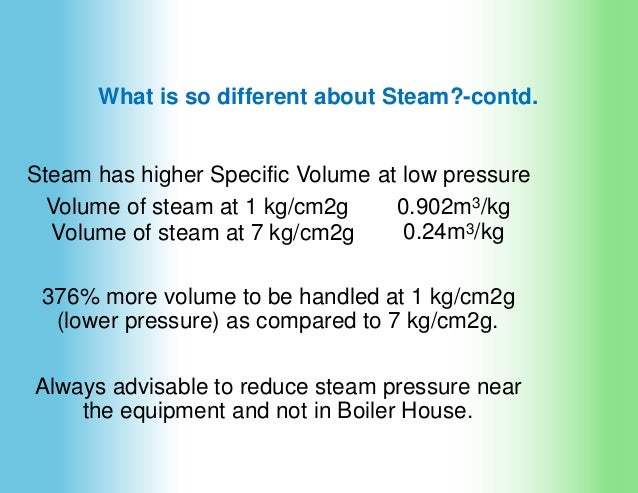 What is so different about Steam?-contd.

Steam has higher Specific Volume at low pressure

Volume of steam at 1 kg/cm2g 0.902$m^3$/kg
Volume of steam at 7 kg/cm2g 0.24$m^3$/kg

376% more volume to be handled at 1 kg/cm2g (lower pressure) as compared to 7 kg/cm2g.

Always advisable to reduce steam pressure near the equipment and not in Boiler House.